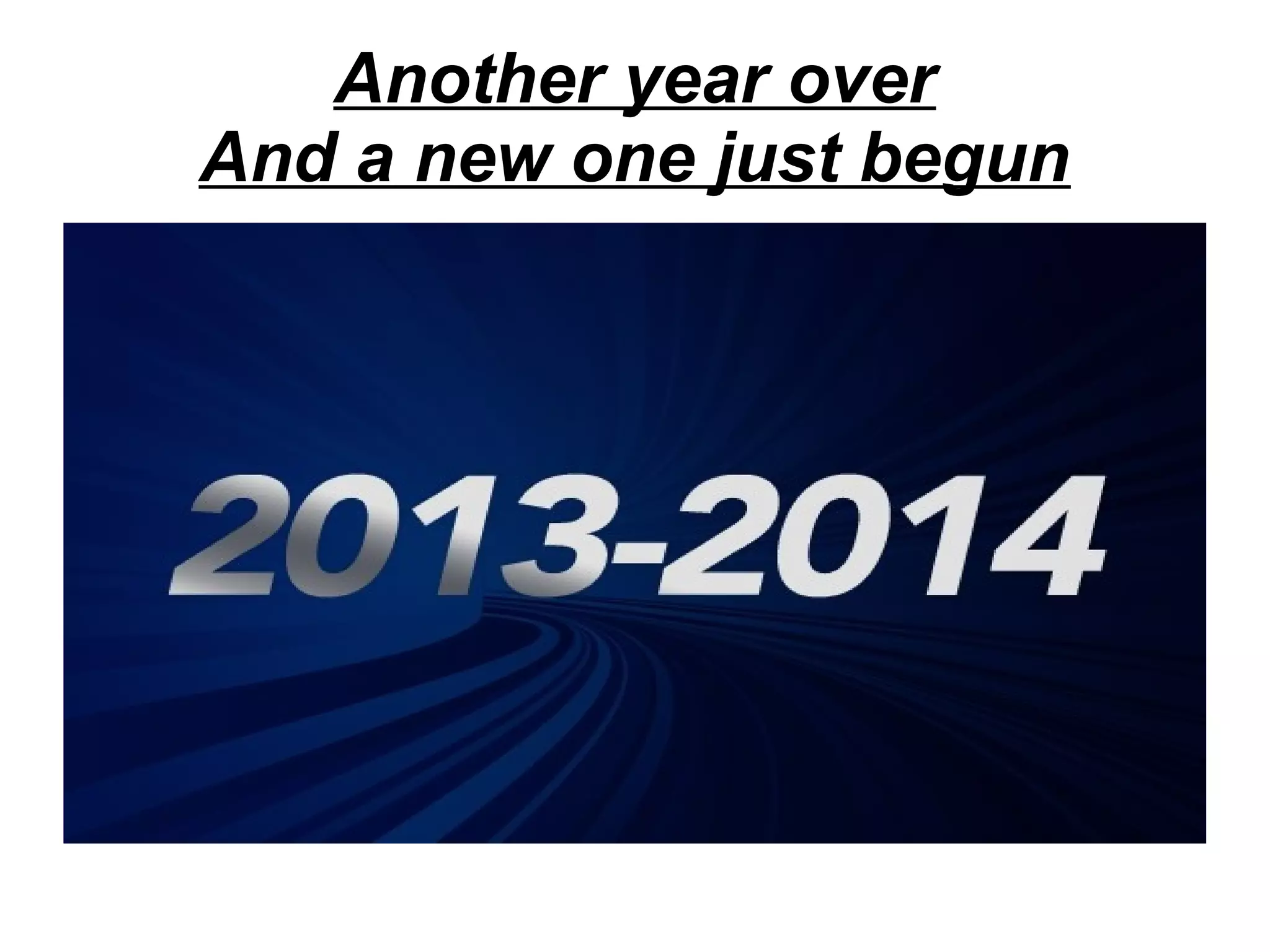 Another year over
And a new one just begun

2013-2014